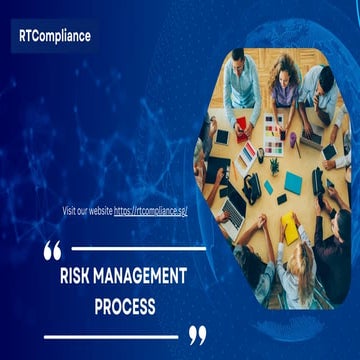 RTCompliance

Visit our website https://rtcompliance.sg/

“

RISK MANAGEMENT PROCESS

”